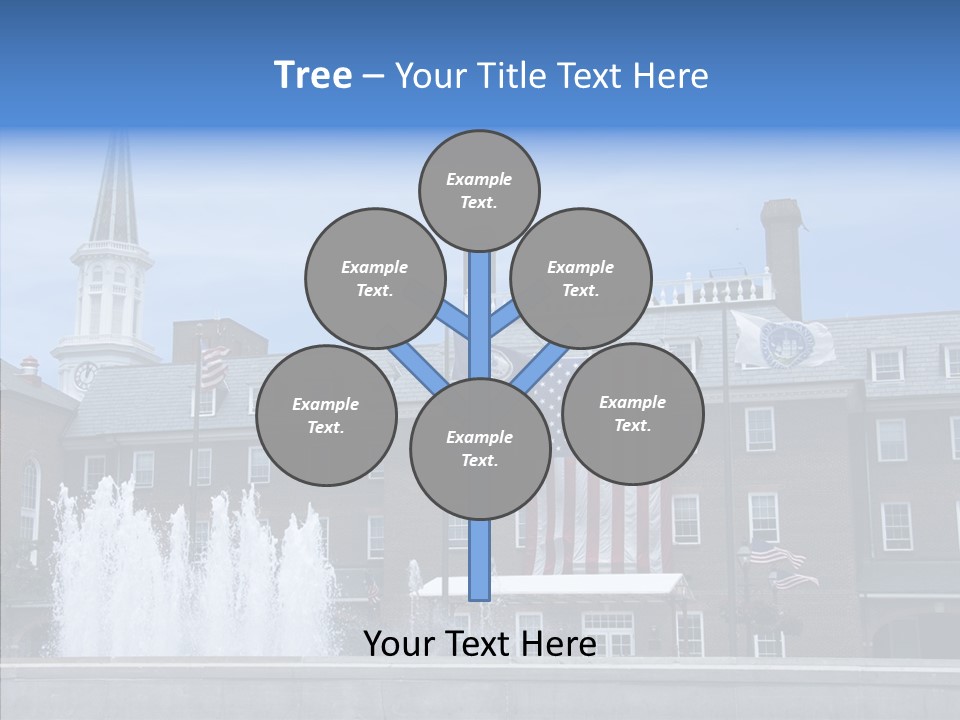 Tree – Your Title Text Here

Example Text.

Example Text.

Example Text.

Example Text.

Example Text.

Example Text.

Your Text Here